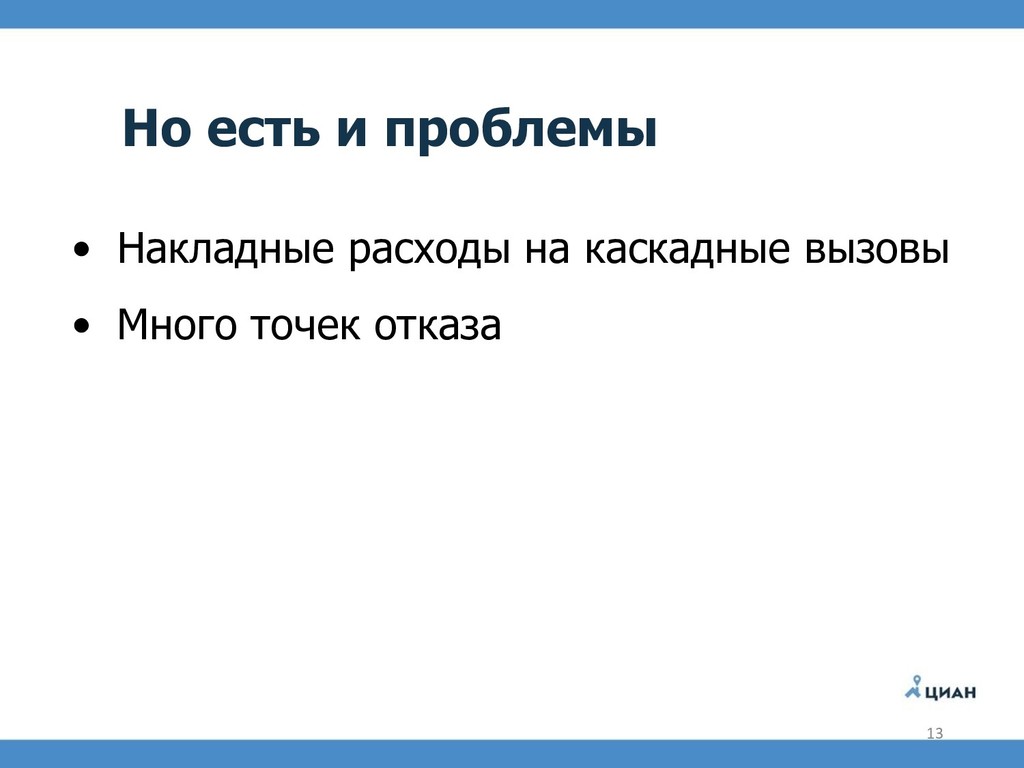 Но есть и проблемы

• Накладные расходы на каскадные вызовы

• Много точек отказа

ЦИАН

13